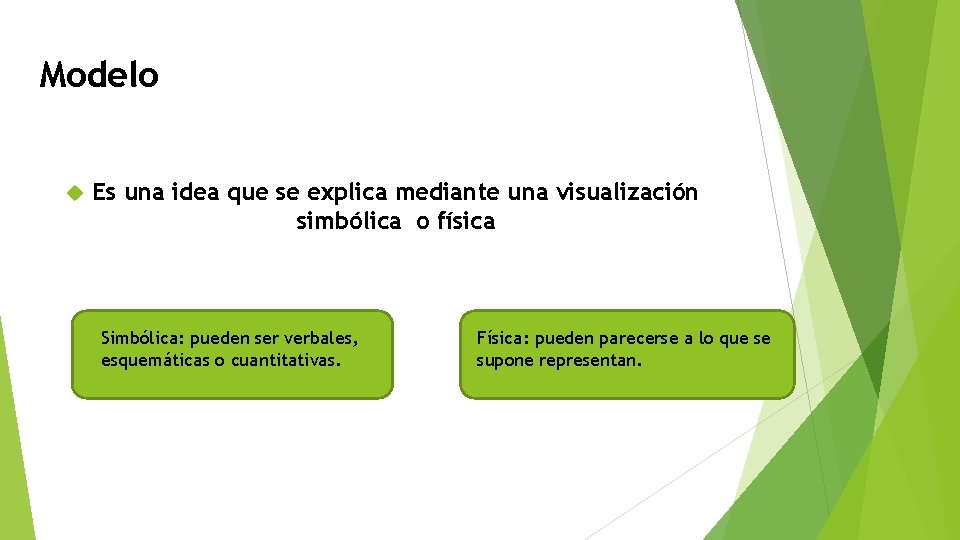 Modelo

Es una idea que se explica mediante una visualización simbólica o física

Simbólica: pueden ser verbales, esquemáticas o cuantitativas.

Física: pueden parecerse a lo que se supone representan.